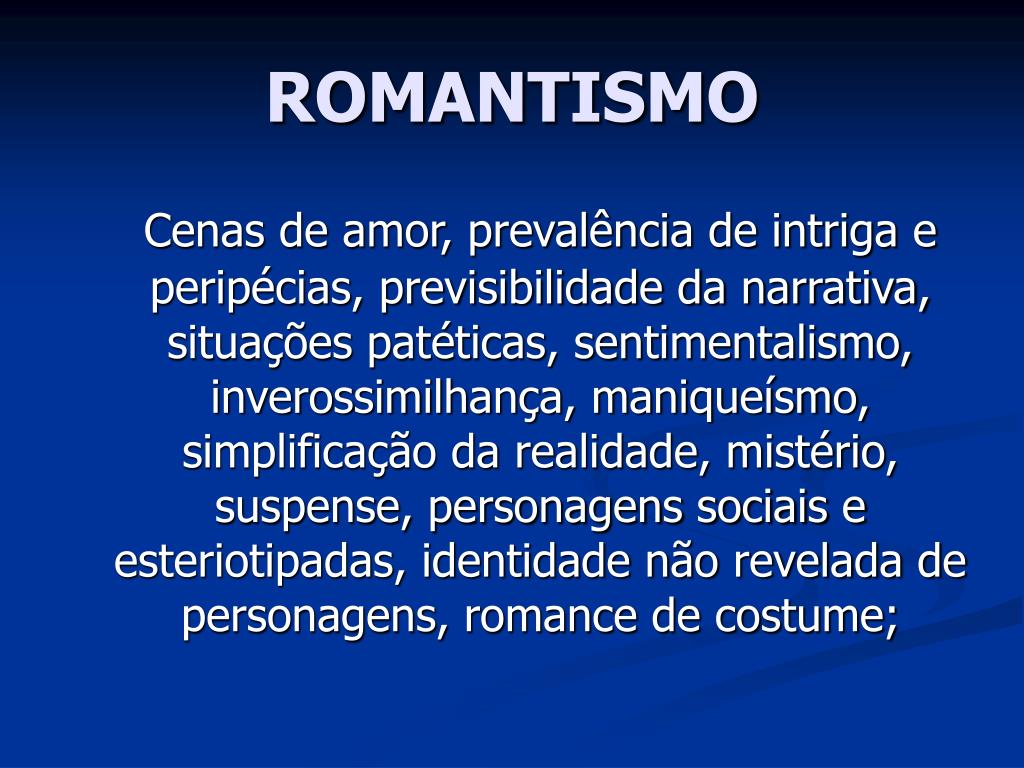 ROMANTISMO

Cenas de amor, prevalência de intriga e peripécias, previsibilidade da narrativa, situações patéticas, sentimentalismo, inverossimilhança, maniqueísmo, simplificação da realidade, mistério, suspense, personagens sociais e esteriotipadas, identidade não revelada de personagens, romance de costume;